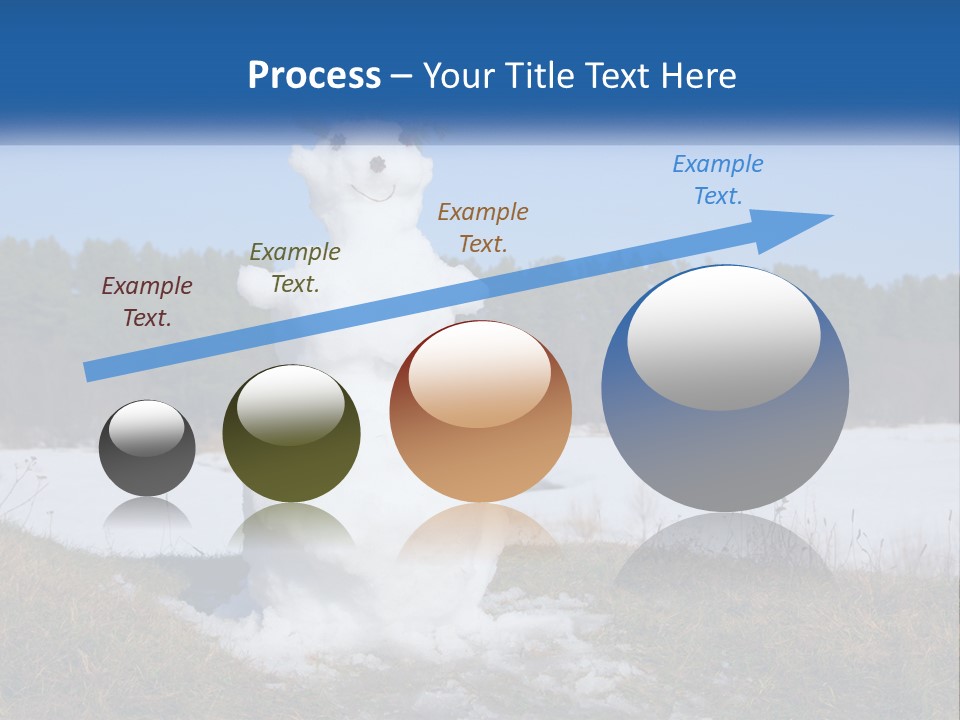 Process – Your Title Text Here

Example Text.

Example Text.

Example Text.

Example Text.